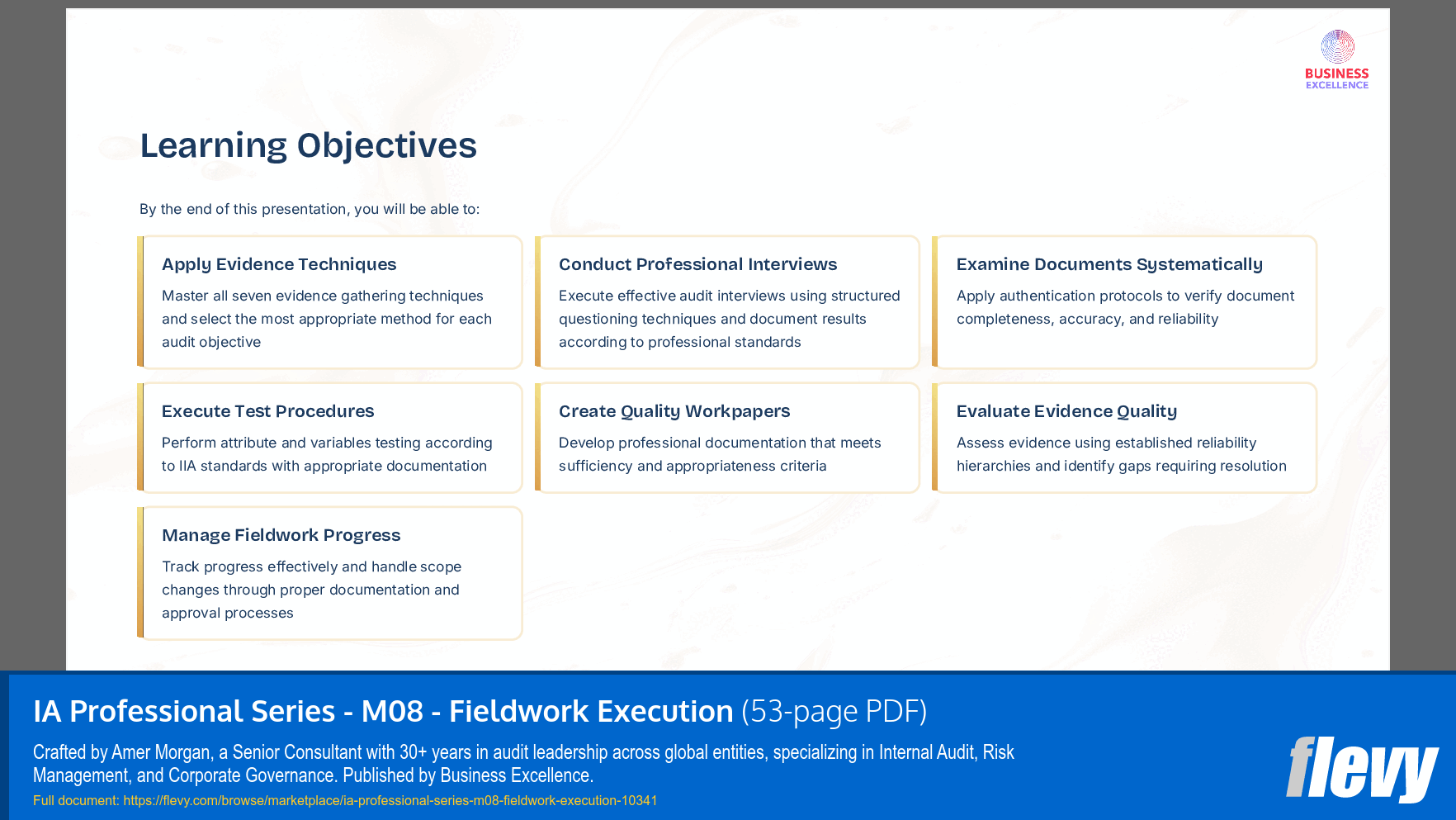 BUSINESS
EXCELLENCE

Learning Objectives

By the end of this presentation, you will be able to:

Apply Evidence Techniques

Master all seven evidence gathering techniques and select the most appropriate method for each audit objective

Conduct Professional Interviews

Execute effective audit interviews using structured questioning techniques and document results according to professional standards

Examine Documents Systematically

Apply authentication protocols to verify document completeness, accuracy, and reliability

Execute Test Procedures

Perform attribute and variables testing according to IIA standards with appropriate documentation

Create Quality Workpapers

Develop professional documentation that meets sufficiency and appropriateness criteria

Evaluate Evidence Quality

Assess evidence using established reliability hierarchies and identify gaps requiring resolution

Manage Fieldwork Progress

Track progress effectively and handle scope changes through proper documentation and approval processes

IA Professional Series - M08 - Fieldwork Execution (53-page PDF)

Crafted by Amer Morgan, a Senior Consultant with 30+ years in audit leadership across global entities, specializing in Internal Audit, Risk Management, and Corporate Governance. Published by Business Excellence.

Full document: https://flevy.com/browse/marketplace/ia-professional-series-m08-fieldwork-execution-10341

flevy